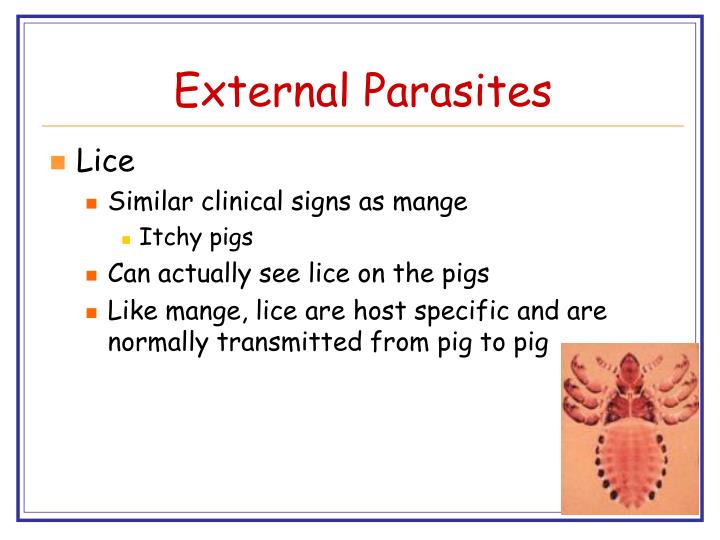 External Parasites

Lice

Similar clinical signs as mange

Itchy pigs

Can actually see lice on the pigs

Like mange, lice are host specific and are normally transmitted from pig to pig